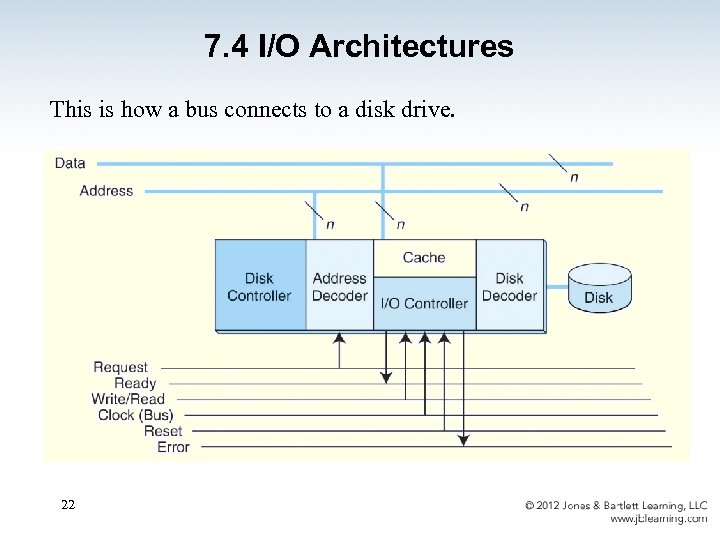 7.4 I/O Architectures

This is how a bus connects to a disk drive.

Data
Address
n
n
n
n

Disk Controller
Address Decoder
Cache
I/O Controller
Disk Decoder
Disk

Request
Ready
Write/Read
Clock (Bus)
Reset
Error

22

© 2012 Jones & Bartlett Learning, LLC
www.jblearning.com